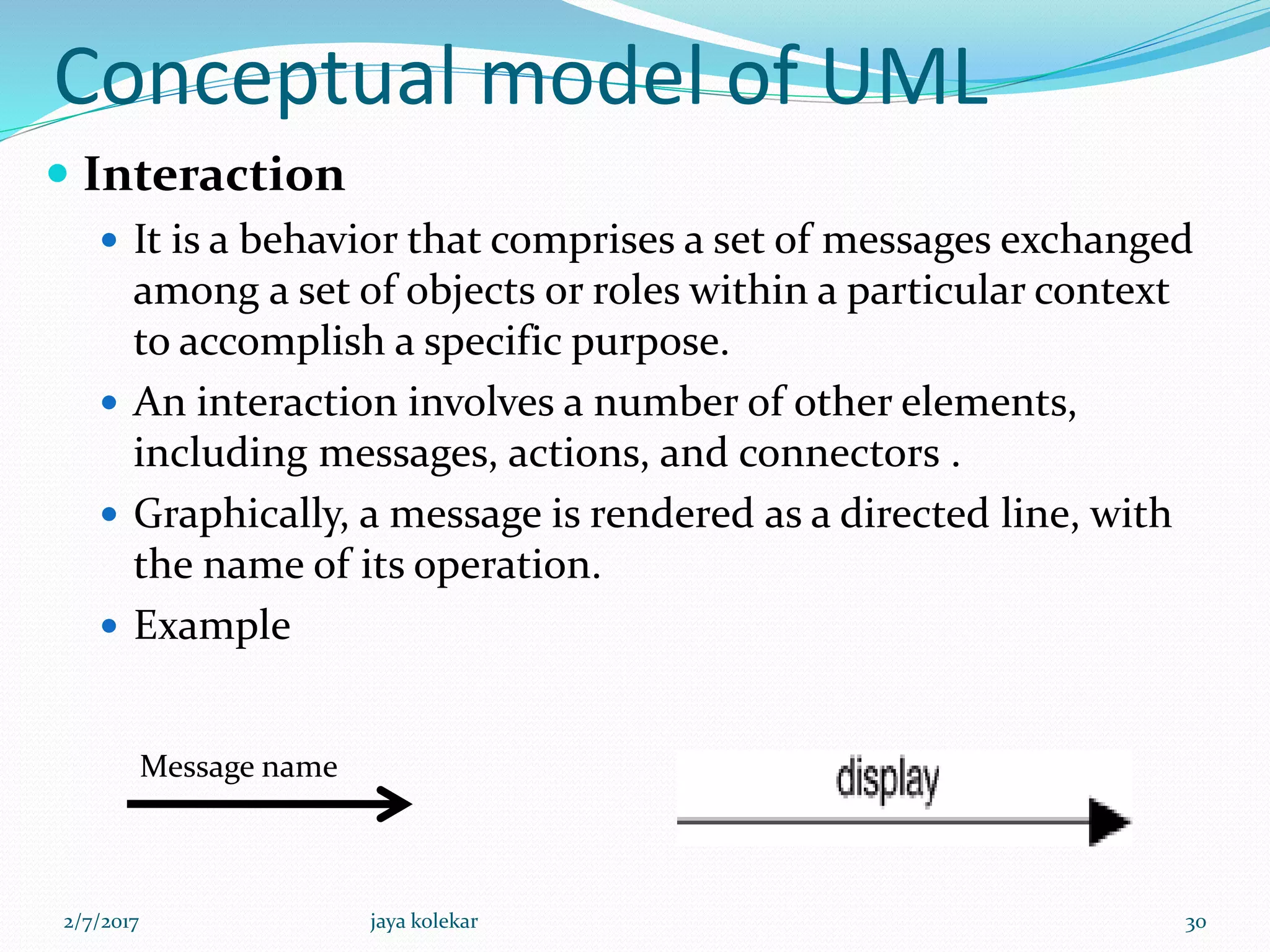 Conceptual model of UML

Interaction

It is a behavior that comprises a set of messages exchanged among a set of objects or roles within a particular context to accomplish a specific purpose.

An interaction involves a number of other elements, including messages, actions, and connectors .

Graphically, a message is rendered as a directed line, with the name of its operation.

Example

Message name

display

2/7/2017 jaya kolekar 30